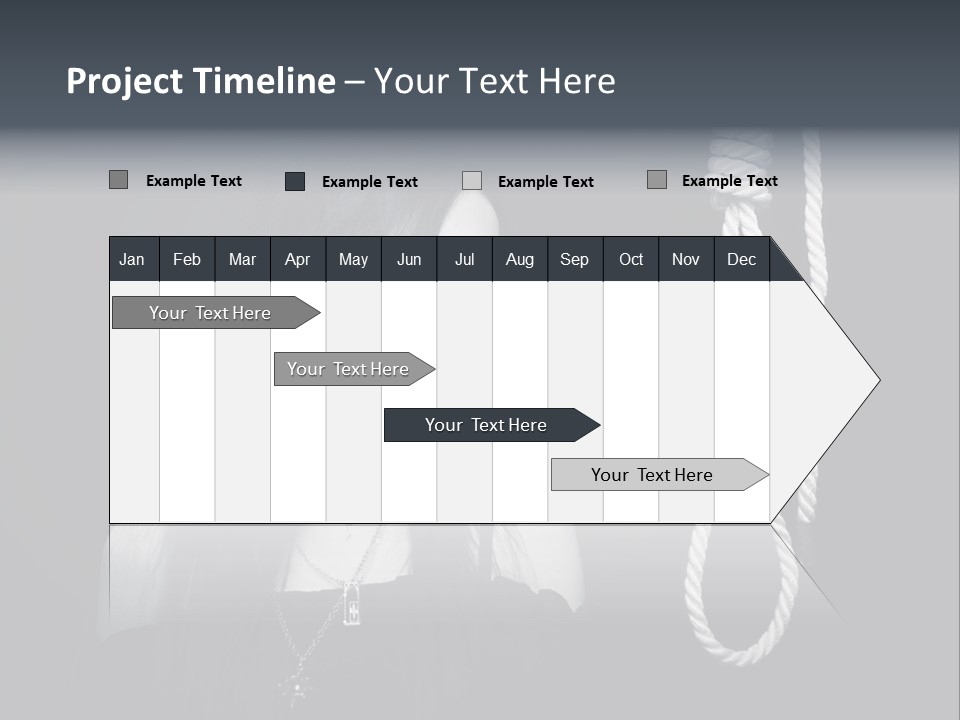 Project Timeline – Your Text Here

Example Text Example Text Example Text Example Text

| Jan | Feb | Mar | Apr | May | Jun | Jul | Aug | Sep | Oct | Nov | Dec |
|---|---|---|---|---|---|---|---|---|---|---|---|

Your Text Here

Your Text Here

Your Text Here

Your Text Here